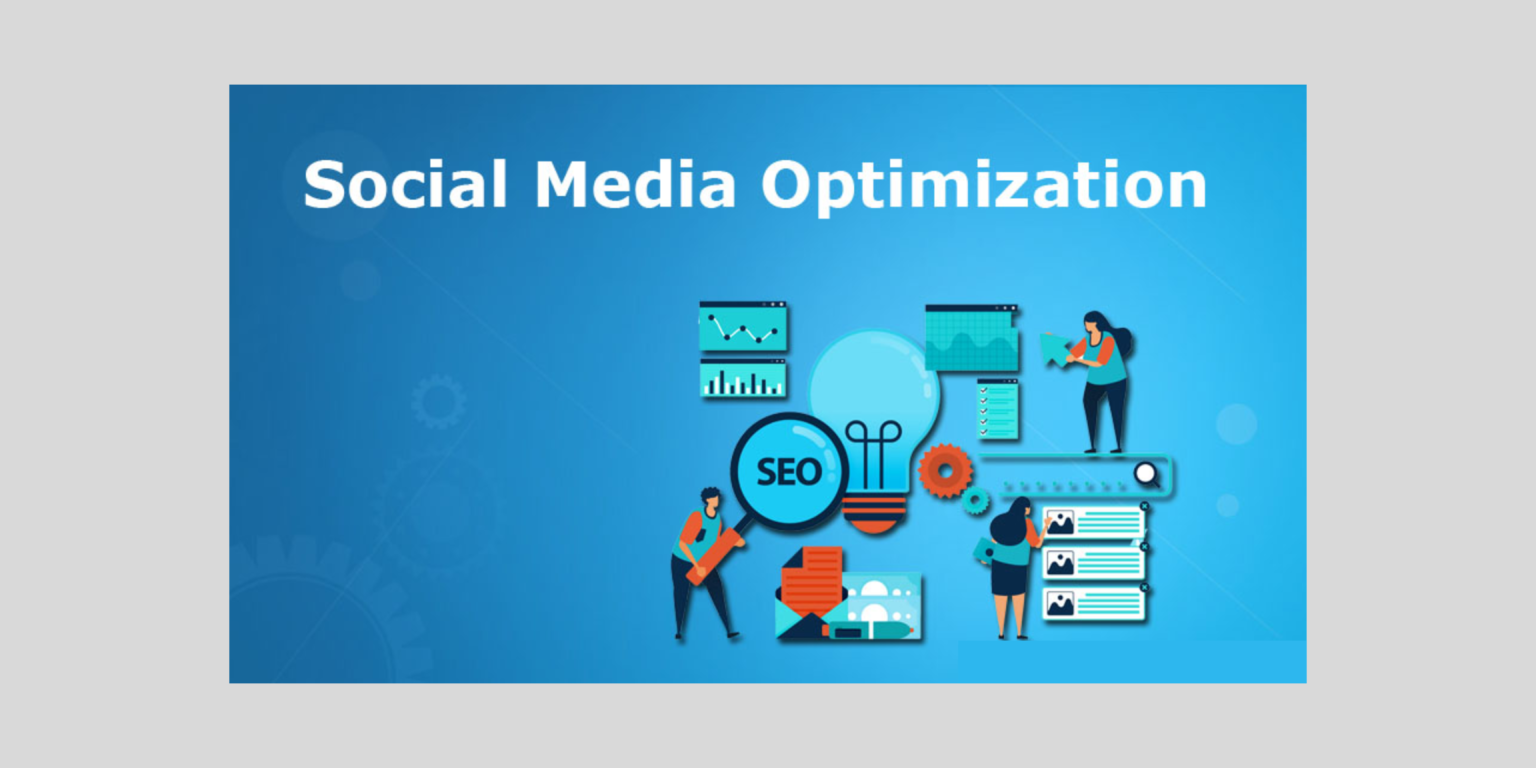 Social Media Optimization

SEO